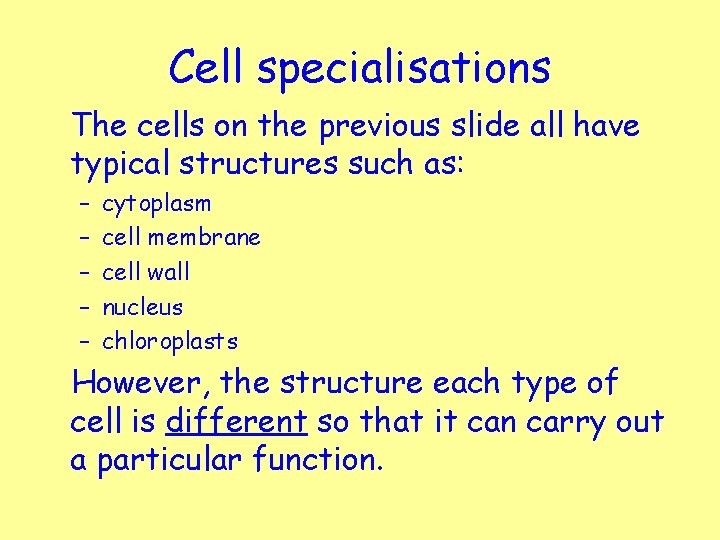 Cell specialisations

The cells on the previous slide all have typical structures such as:

– cytoplasm
– cell membrane
– cell wall
– nucleus
– chloroplasts

However, the structure each type of cell is different so that it can carry out a particular function.